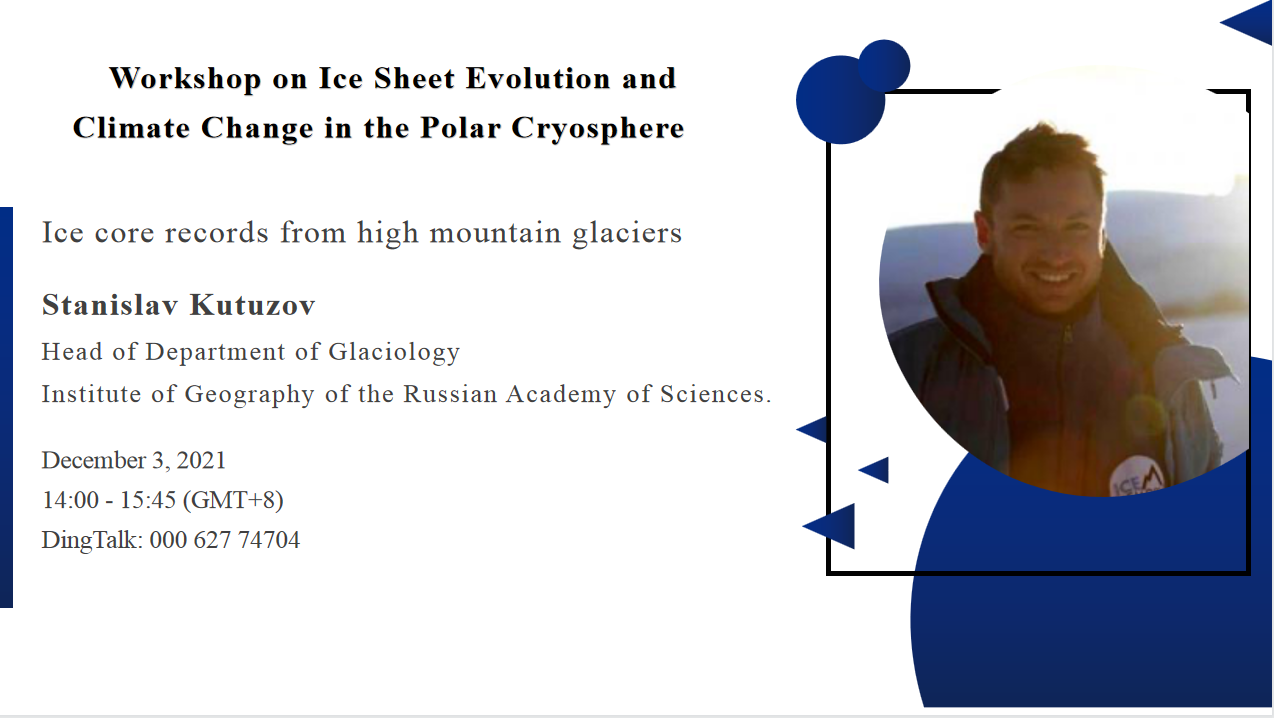 Workshop on Ice Sheet Evolution and Climate Change in the Polar Cryosphere

Ice core records from high mountain glaciers

Stanislav Kutuzov

Head of Department of Glaciology

Institute of Geography of the Russian Academy of Sciences.

December 3, 2021

14:00 - 15:45 (GMT+8)

DingTalk: 000 627 74704

ICE